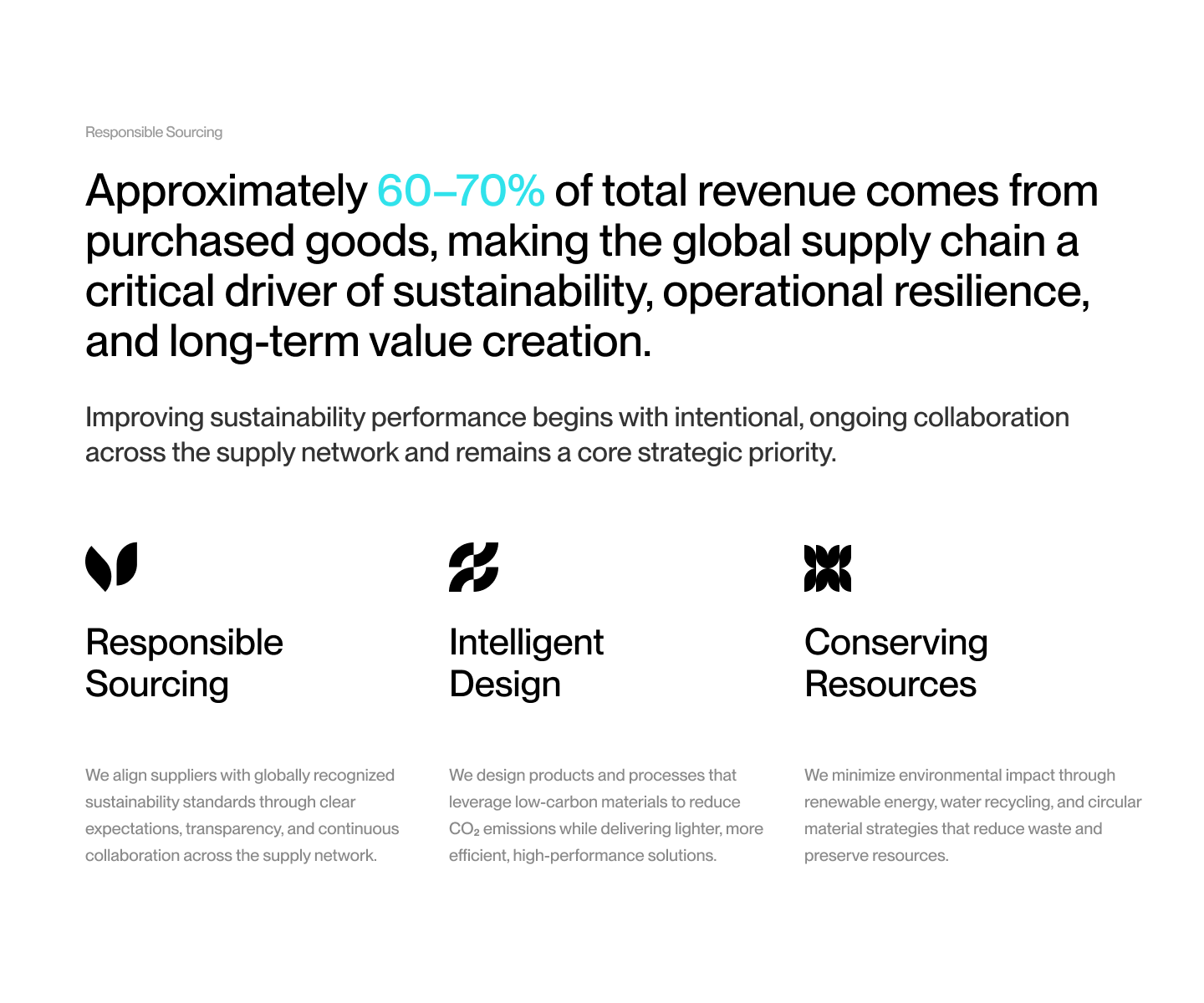 Responsible Sourcing

Approximately 60–70% of total revenue comes from purchased goods, making the global supply chain a critical driver of sustainability, operational resilience, and long-term value creation.

Improving sustainability performance begins with intentional, ongoing collaboration across the supply network and remains a core strategic priority.

Responsible Sourcing

We align suppliers with globally recognized sustainability standards through clear expectations, transparency, and continuous collaboration across the supply network.

Intelligent Design

We design products and processes that leverage low-carbon materials to reduce $CO_2$ emissions while delivering lighter, more efficient, high-performance solutions.

Conserving Resources

We minimize environmental impact through renewable energy, water recycling, and circular material strategies that reduce waste and preserve resources.